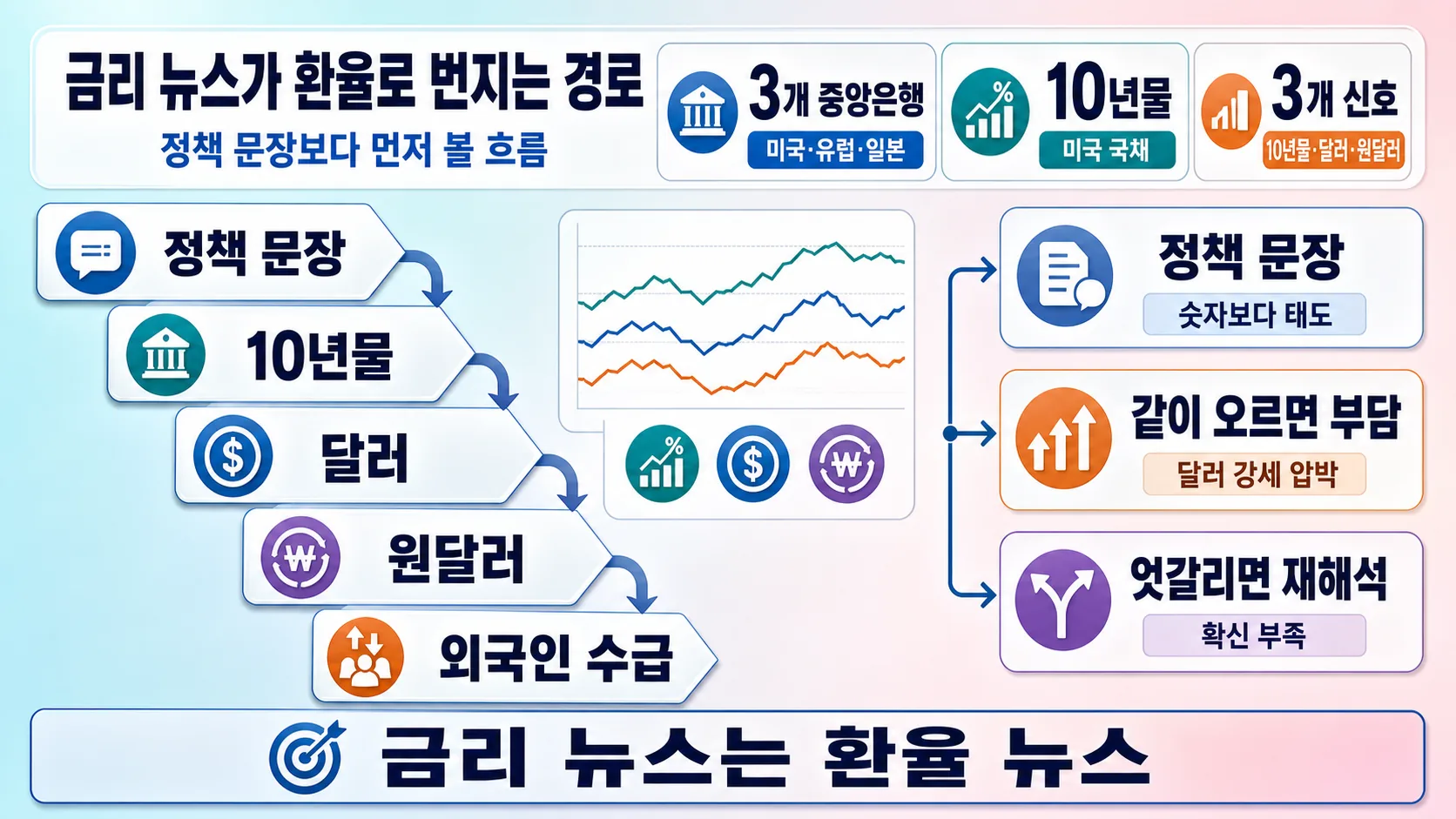 금리 뉴스가 환율로 번지는 경로
정책 문장보다 먼저 볼 흐름

3개 중앙은행
미국·유럽·일본

10년물
미국 국채

3개 신호
10년물·달러·원달러

정책 문장
10년물
달러
원달러
외국인 수급

정책 문장
숫자보다 태도

같이 오르면 부담
달러 강세 압박

엇갈리면 재해석
확신 부족

금리 뉴스는 환율 뉴스